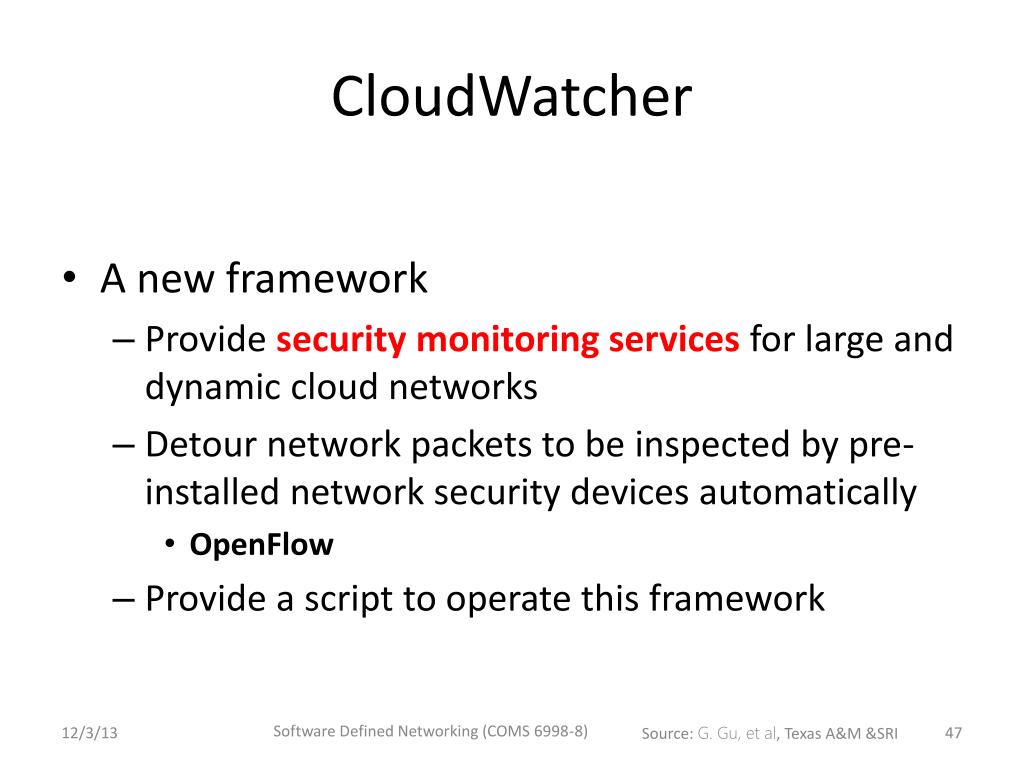 CloudWatcher

• A new framework
– Provide security monitoring services for large and dynamic cloud networks
– Detour network packets to be inspected by pre-installed network security devices automatically
• OpenFlow
– Provide a script to operate this framework

12/3/13

Software Defined Networking (COMS 6998-8)

Source: G. Gu, et al, Texas A&M &SRI

47